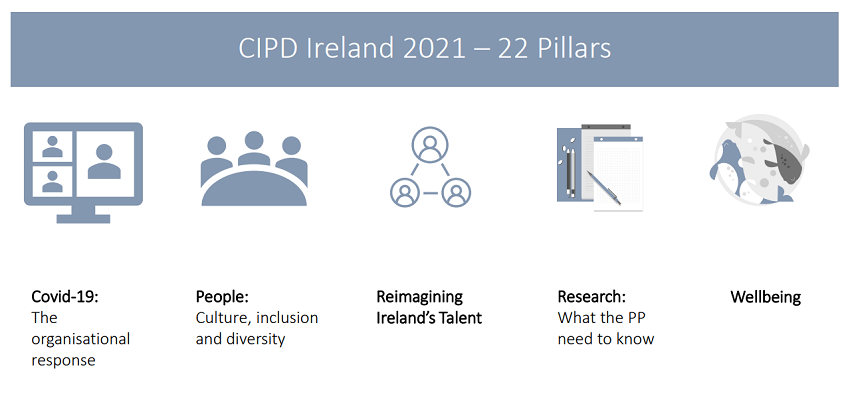 CIPD Ireland 2021 – 22 Pillars

Covid-19:
The organisational response

People:
Culture, inclusion and diversity

Reimagining Ireland's Talent

Research:
What the PP need to know

Wellbeing